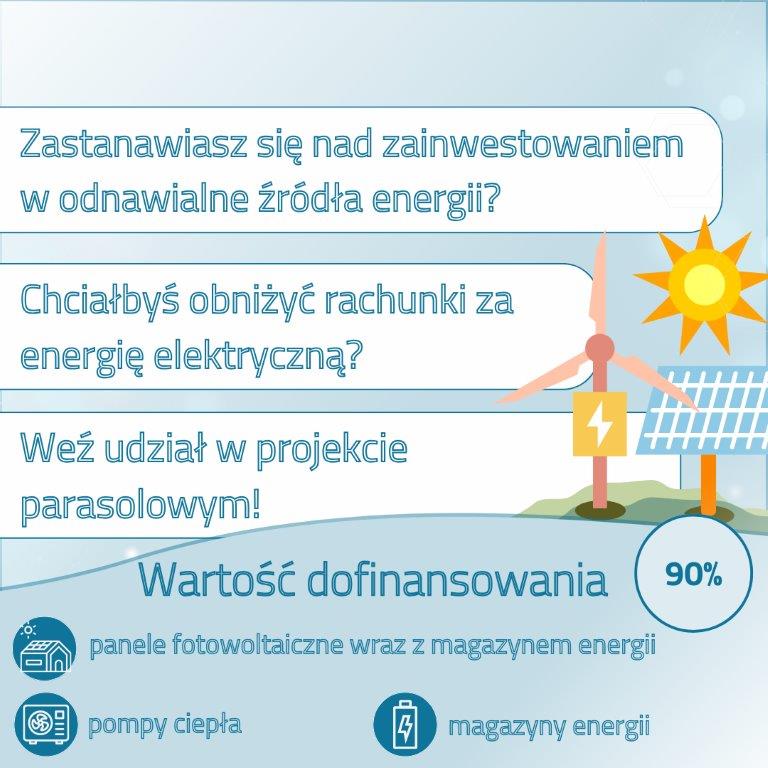 Zastanawiasz się nad zainwestowaniem w odnawialne źródła energii?

Chciałbyś obniżyć rachunki za energię elektryczną?

Weź udział w projekcie parasolowym!

Wartość dofinansowania

90%

panele fotowoltaiczne wraz z magazynem energii

pompy ciepła

magazyny energii